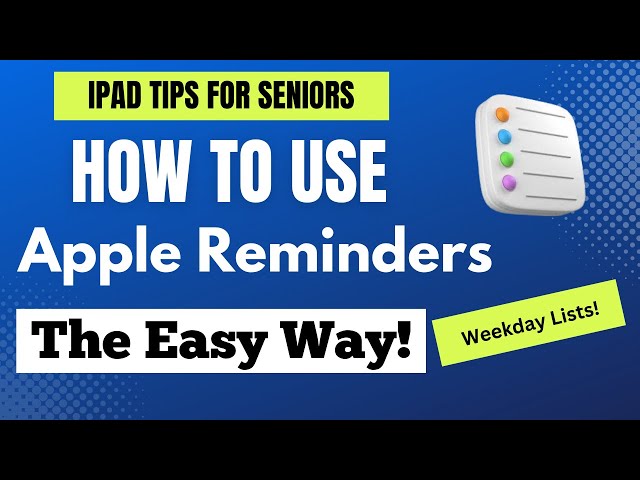 IPAD TIPS FOR SENIORS

HOW TO USE

Apple Reminders

The Easy Way!

Weekday Lists!